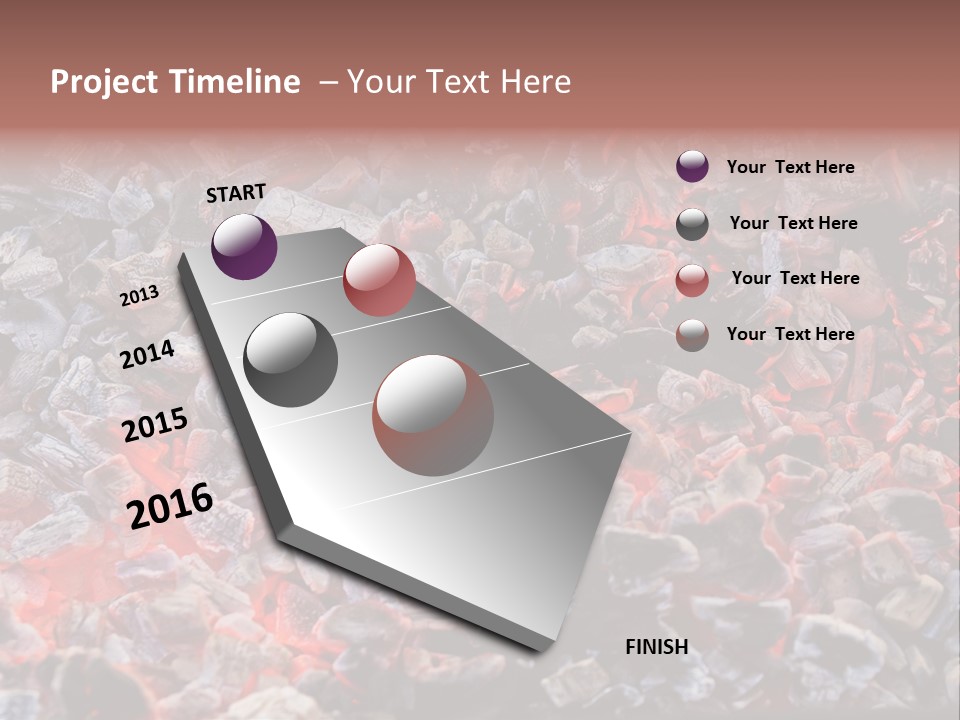 Project Timeline – Your Text Here

START

2013

2014

2015

2016

FINISH

Your Text Here

Your Text Here

Your Text Here

Your Text Here